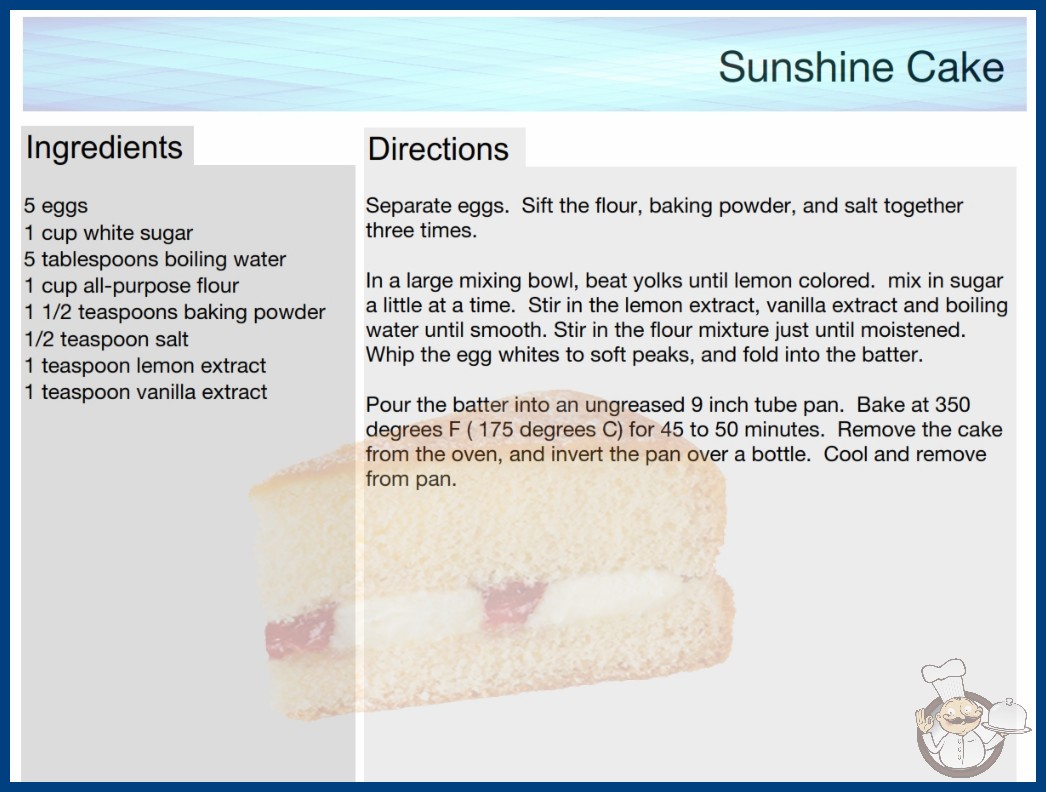 Sunshine Cake

Ingredients

5 eggs
1 cup white sugar
5 tablespoons boiling water
1 cup all-purpose flour
1 1/2 teaspoons baking powder
1/2 teaspoon salt
1 teaspoon lemon extract
1 teaspoon vanilla extract

Directions

Separate eggs. Sift the flour, baking powder, and salt together three times.

In a large mixing bowl, beat yolks until lemon colored. mix in sugar a little at a time. Stir in the lemon extract, vanilla extract and boiling water until smooth. Stir in the flour mixture just until moistened. Whip the egg whites to soft peaks, and fold into the batter.

Pour the batter into an ungreased 9 inch tube pan. Bake at 350 degrees F ( 175 degrees C) for 45 to 50 minutes. Remove the cake from the oven, and invert the pan over a bottle. Cool and remove from pan.